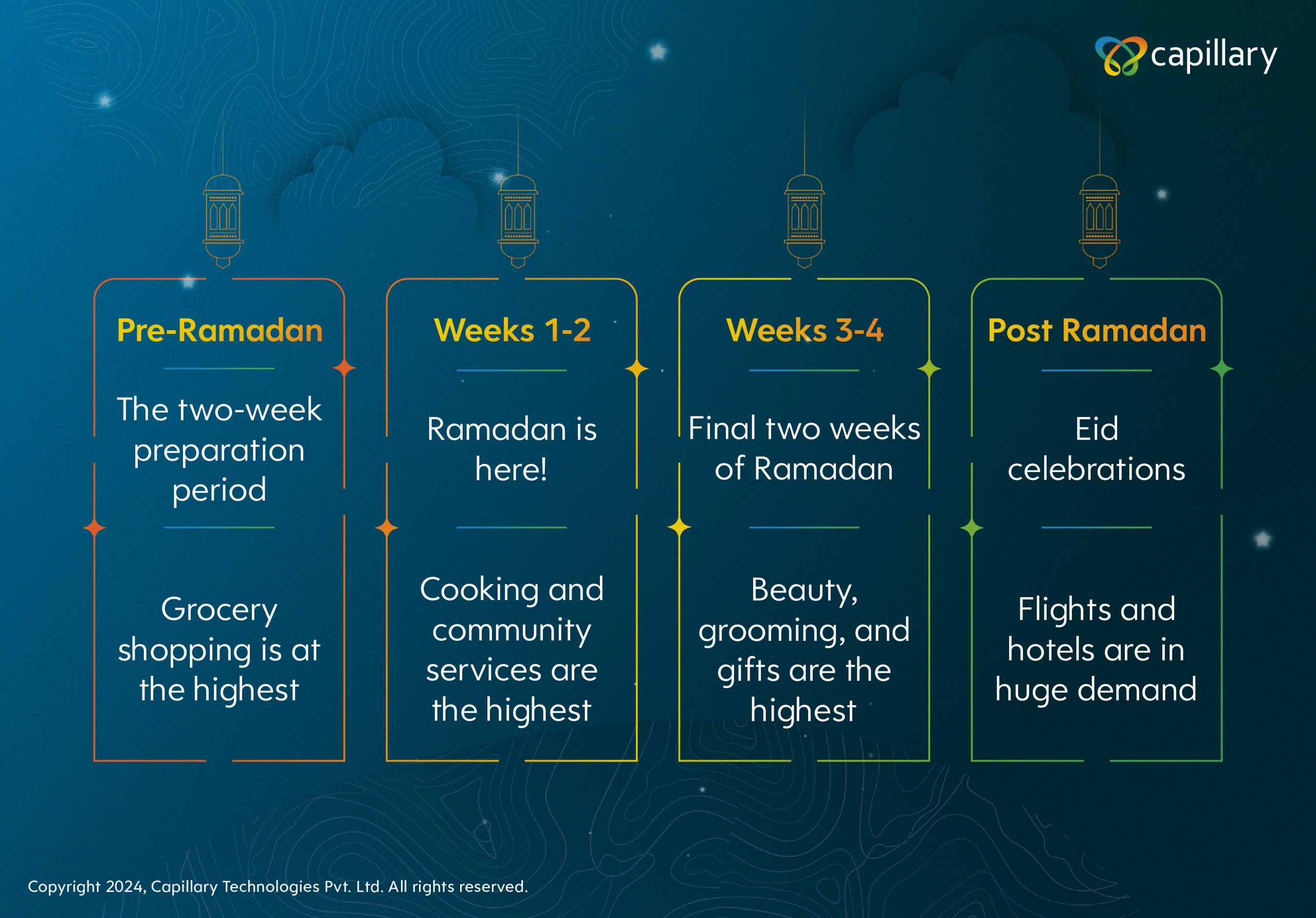 capillary

Pre-Ramadan

The two-week preparation period

Grocery shopping is at the highest

Weeks 1-2

Ramadan is here!

Cooking and community services are the highest

Weeks 3-4

Final two weeks of Ramadan

Beauty, grooming, and gifts are the highest

Post Ramadan

Eid celebrations

Flights and hotels are in huge demand

Copyright 2024, Capillary Technologies Pvt. Ltd. All rights reserved.